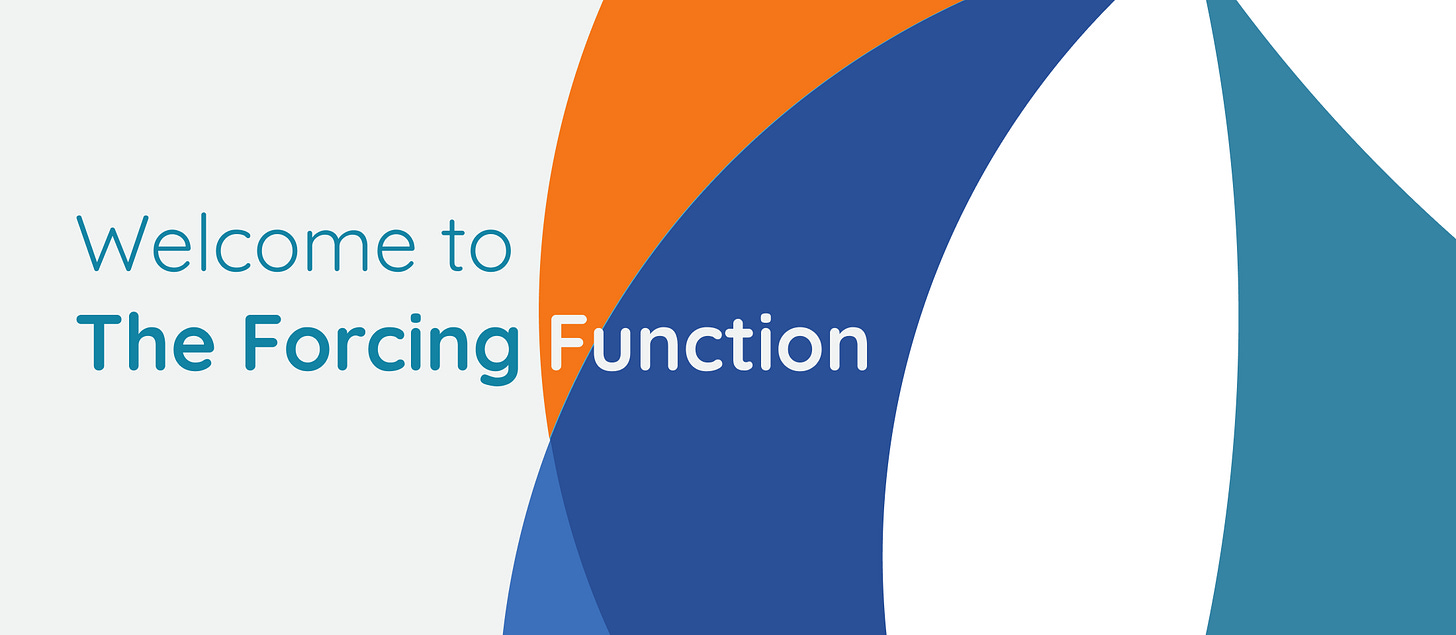 Welcome to
The Forcing Function